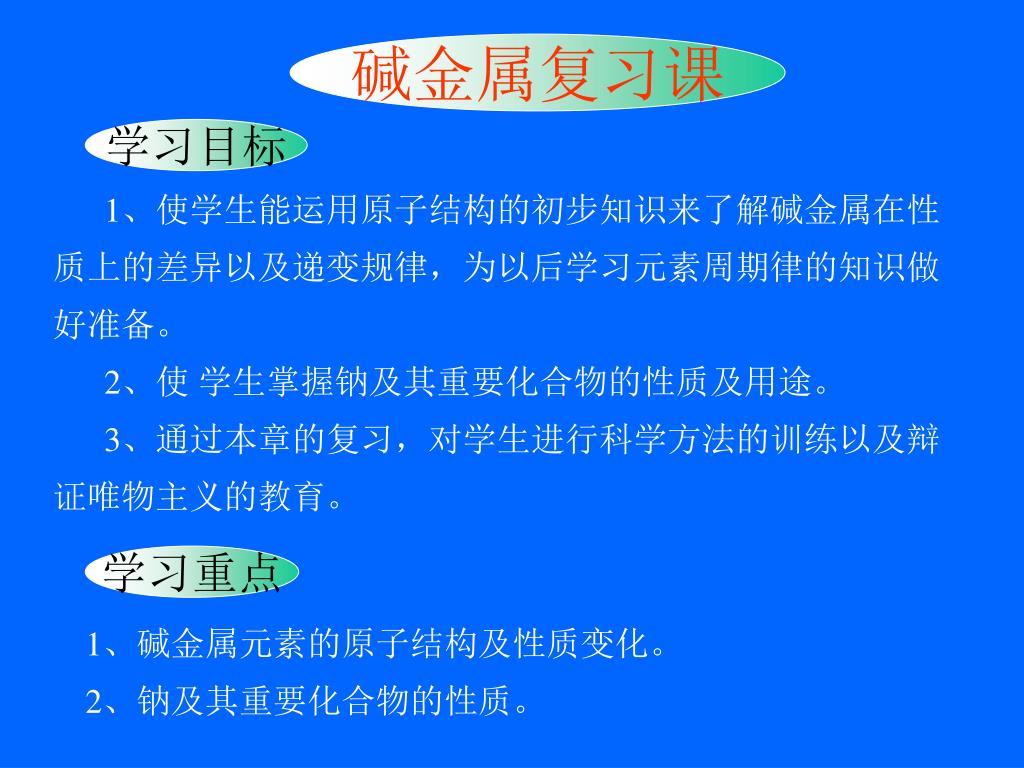 碱金属复习课

学习目标

1、使学生能运用原子结构的初步知识来了解碱金属在性质上的差异以及递变规律，为以后学习元素周期律的知识做好准备。

2、使 学生掌握钠及其重要化合物的性质及用途。

3、通过本章的复习，对学生进行科学方法的训练以及辩证唯物主义的教育。

学习重点

1、碱金属元素的原子结构及性质变化。

2、钠及其重要化合物的性质。